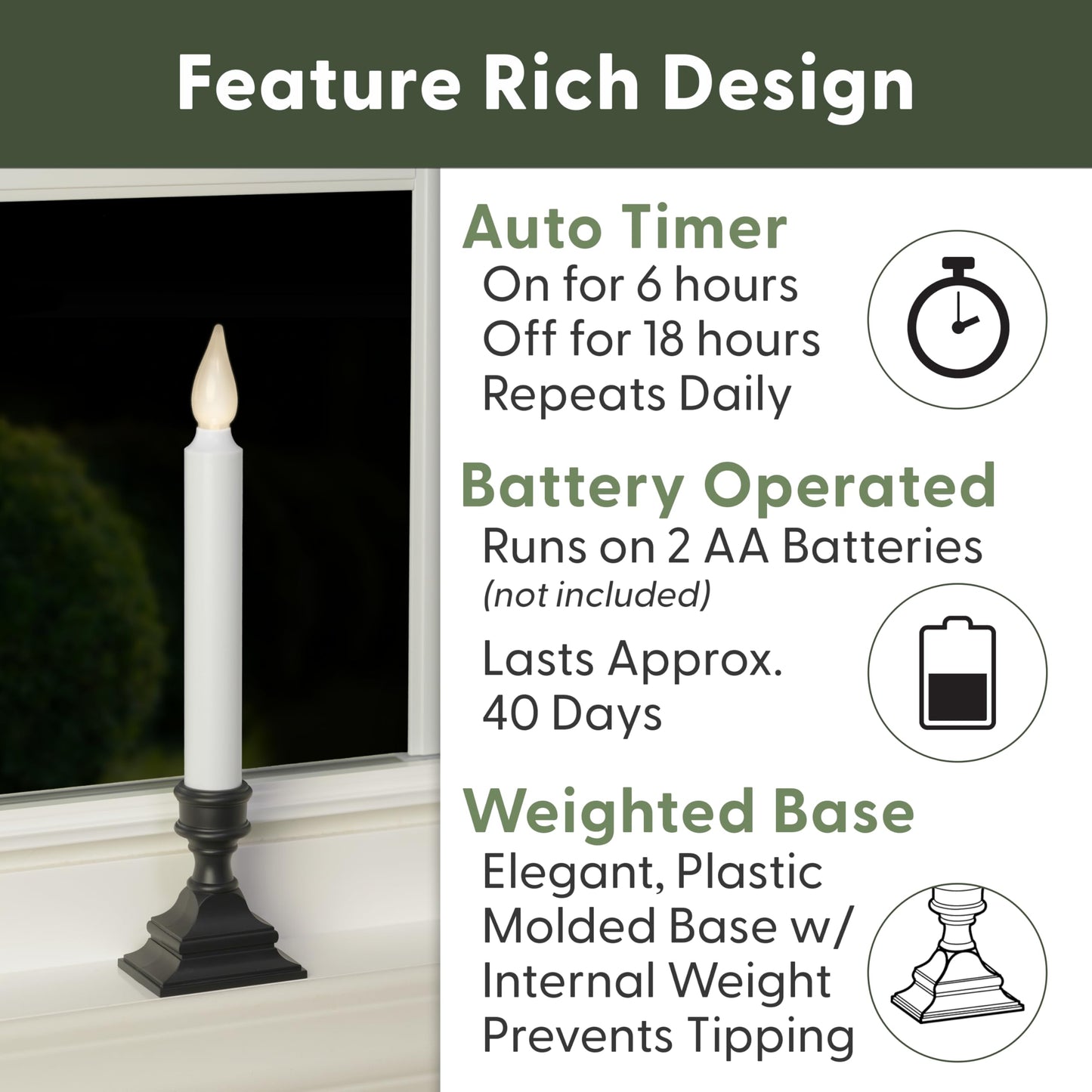 Feature Rich Design

Auto Timer
On for 6 hours
Off for 18 hours
Repeats Daily

Battery Operated
Runs on 2 AA Batteries
(not included)

Lasts Approx.
40 Days

Weighted Base
Elegant, Plastic
Molded Base w/
Internal Weight
Prevents Tipping